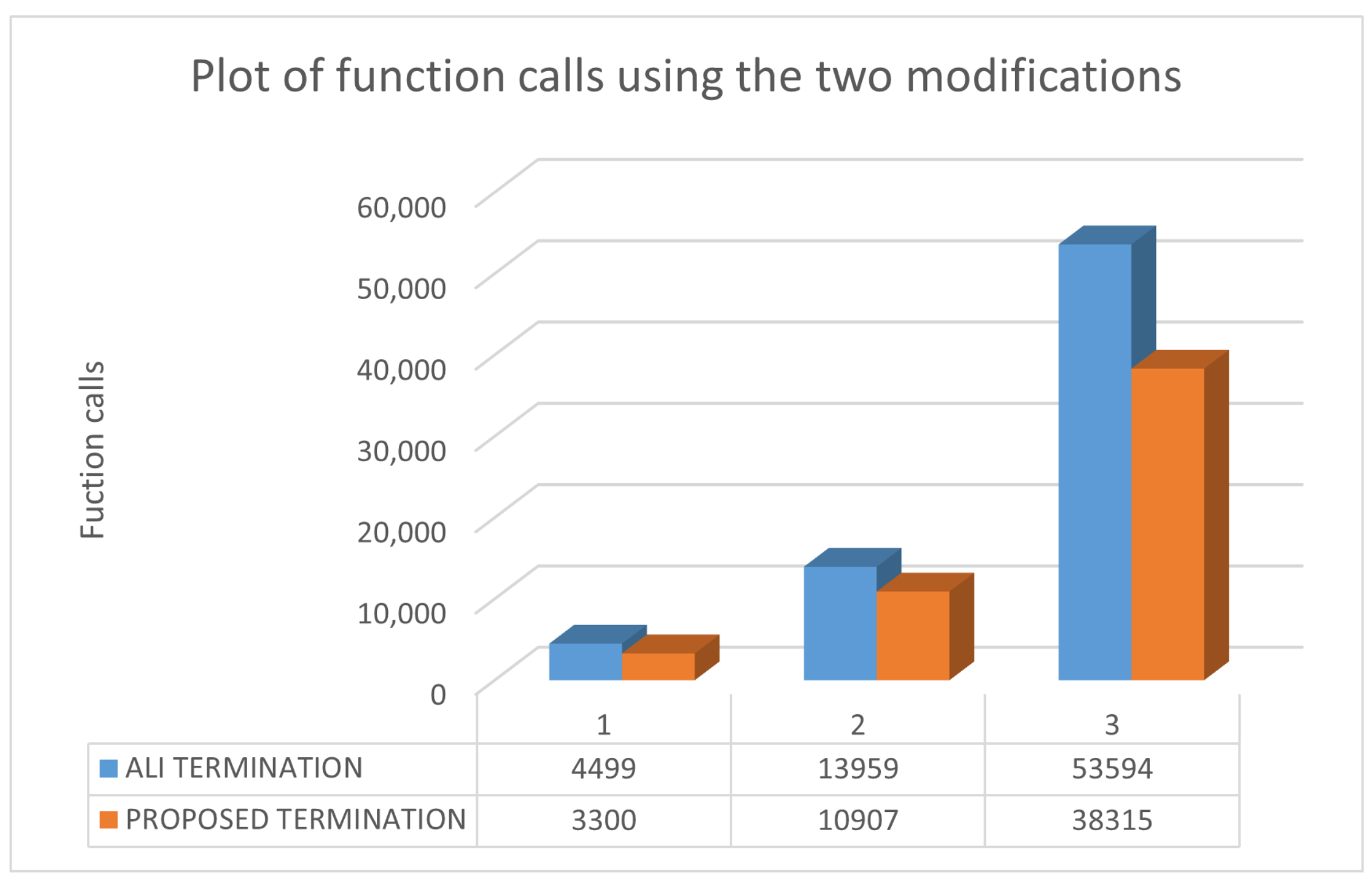 Plot of function calls using the two modifications

Fuction calls

60,000
50,000
40,000
30,000
20,000
10,000
0

| | 1 | 2 | 3 |
|---|---|---|---|
| ALI TERMINATION | 4499 | 13959 | 53594 |
| PROPOSED TERMINATION | 3300 | 10907 | 38315 |